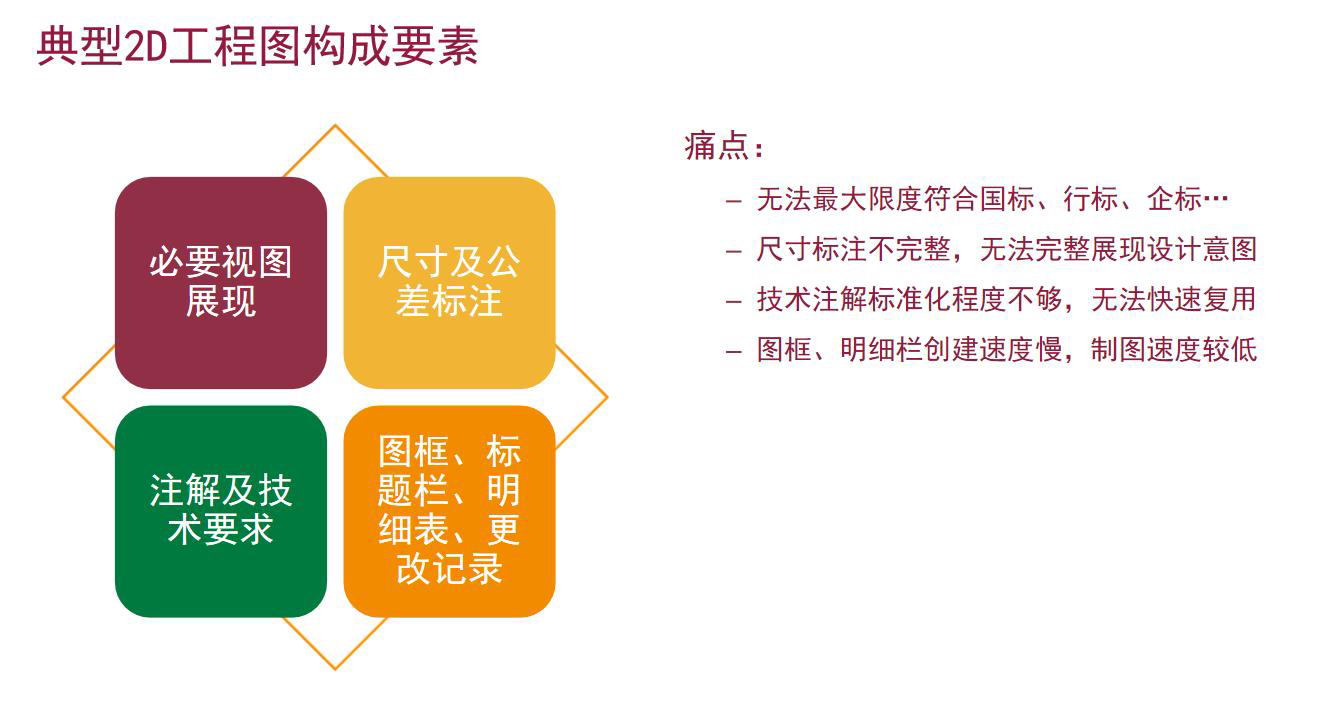 典型2D工程图构成要素

必要视图展现

尺寸及公差标注

注解及技术要求

图框、标题栏、明细表、更改记录

痛点：

– 无法最大限度符合国标、行标、企标…

– 尺寸标注不完整，无法完整展现设计意图

– 技术注解标准化程度不够，无法快速复用

– 图框、明细栏创建速度慢，制图速度较低